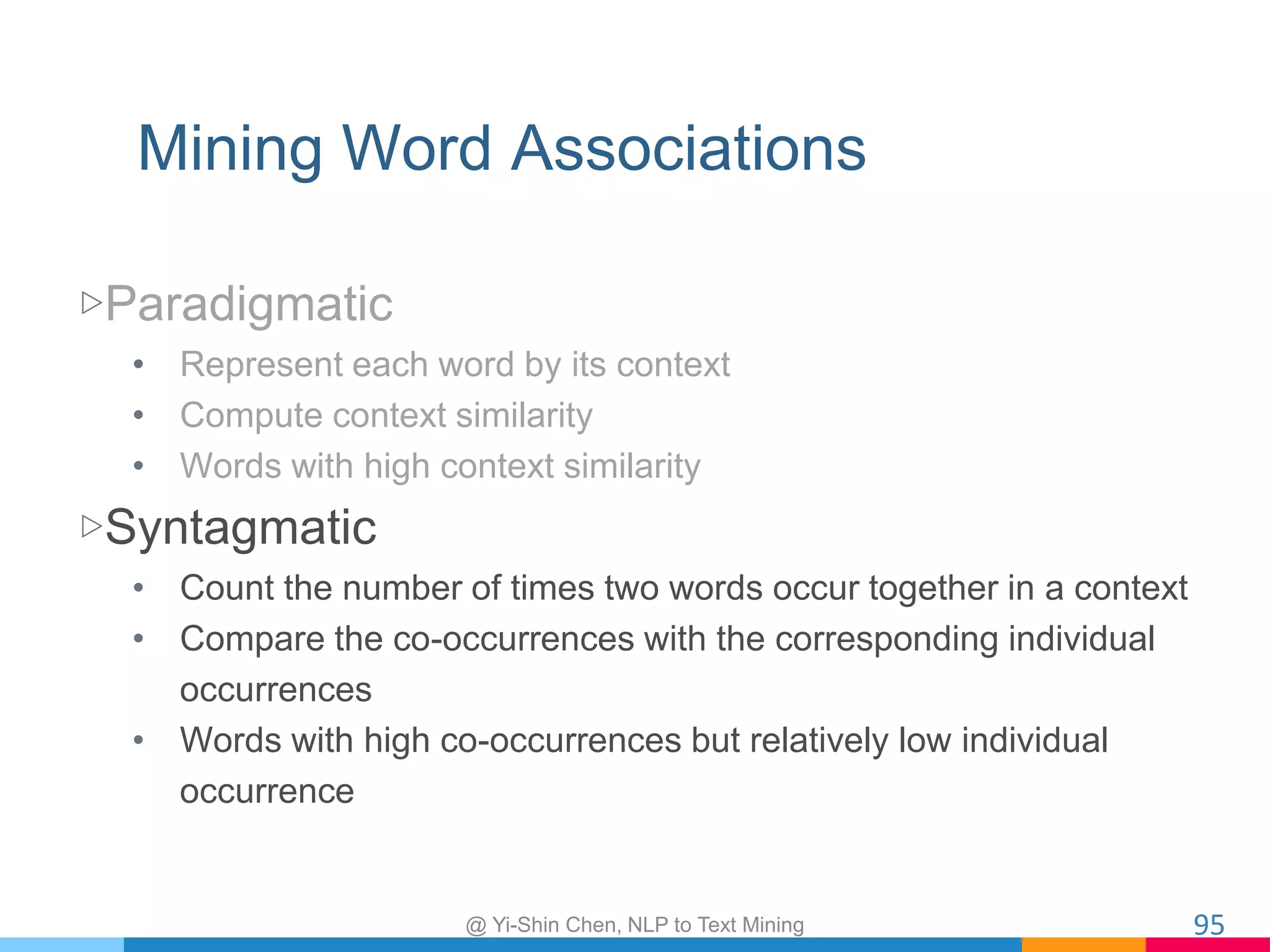 Mining Word Associations

▷Paradigmatic

• Represent each word by its context
• Compute context similarity
• Words with high context similarity

▷Syntagmatic

• Count the number of times two words occur together in a context
• Compare the co-occurrences with the corresponding individual occurrences
• Words with high co-occurrences but relatively low individual occurrence

@ Yi-Shin Chen, NLP to Text Mining

95